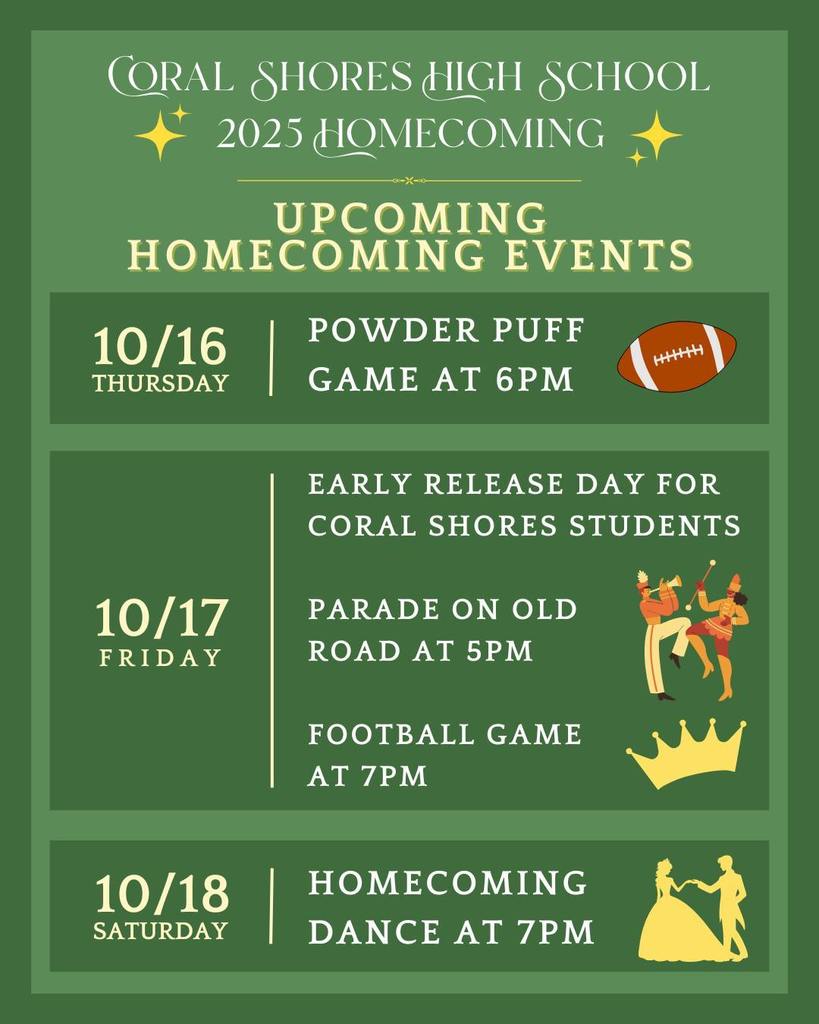 CORAL SHORES HIGH SCHOOL
2025 HOMECOMING

UPCOMING HOMECOMING EVENTS

10/16
THURSDAY

POWDER PUFF GAME AT 6PM

10/17
FRIDAY

EARLY RELEASE DAY FOR CORAL SHORES STUDENTS

PARADE ON OLD ROAD AT 5PM

FOOTBALL GAME AT 7PM

10/18
SATURDAY

HOMECOMING DANCE AT 7PM